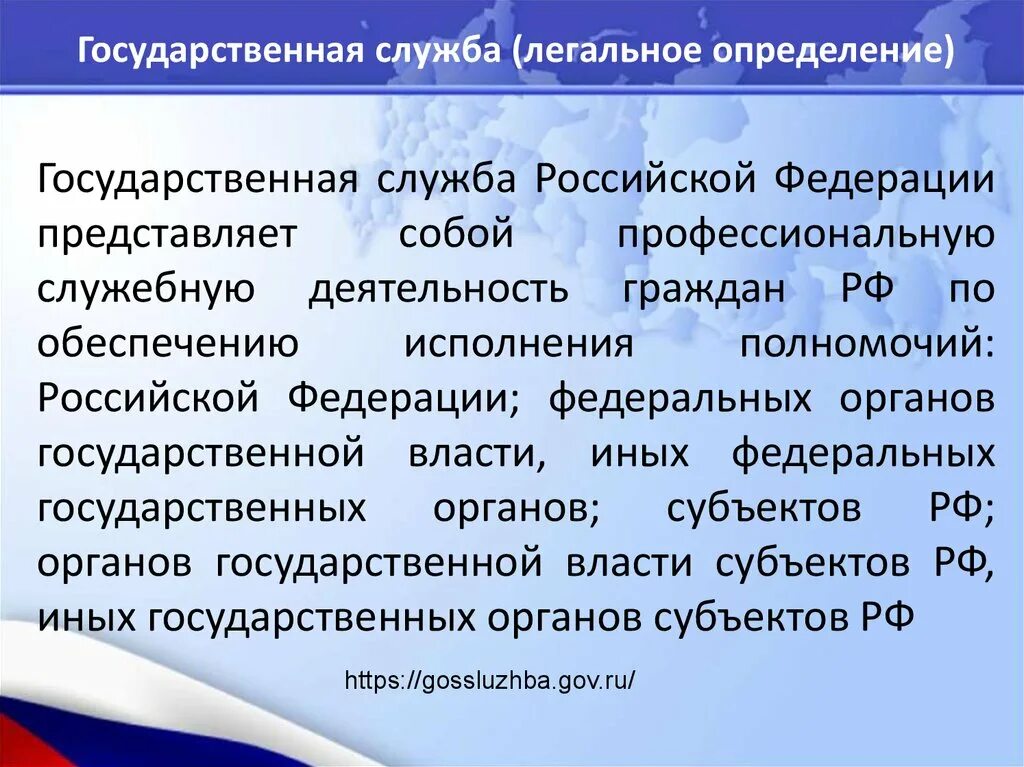 Государственная служба (легальное определение)

Государственная служба Российской Федерации представляет собой профессиональную служебную деятельность граждан РФ по обеспечению исполнения полномочий: Российской Федерации; федеральных органов государственной власти, иных федеральных государственных органов; субъектов РФ; органов государственной власти субъектов РФ, иных государственных органов субъектов РФ

https://gossluzhba.gov.ru/